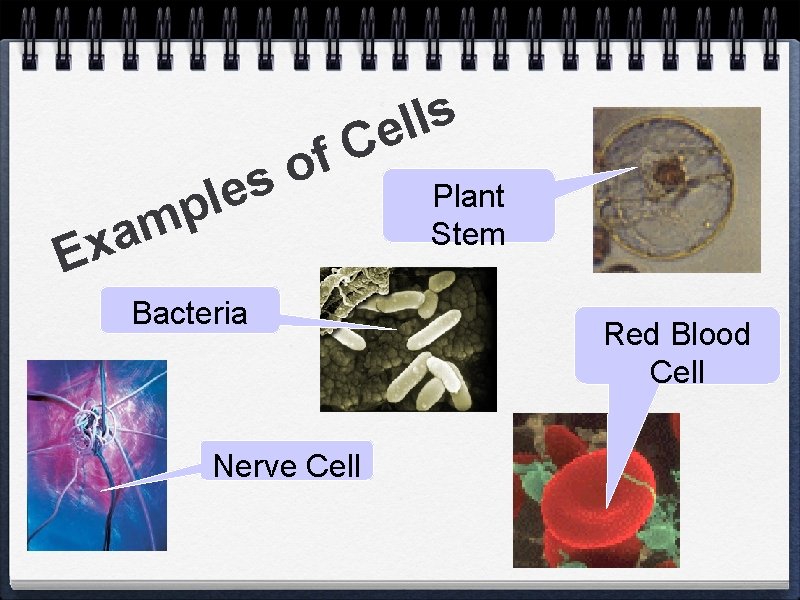 Examples of Cells

Plant Stem

Bacteria

Red Blood Cell

Nerve Cell